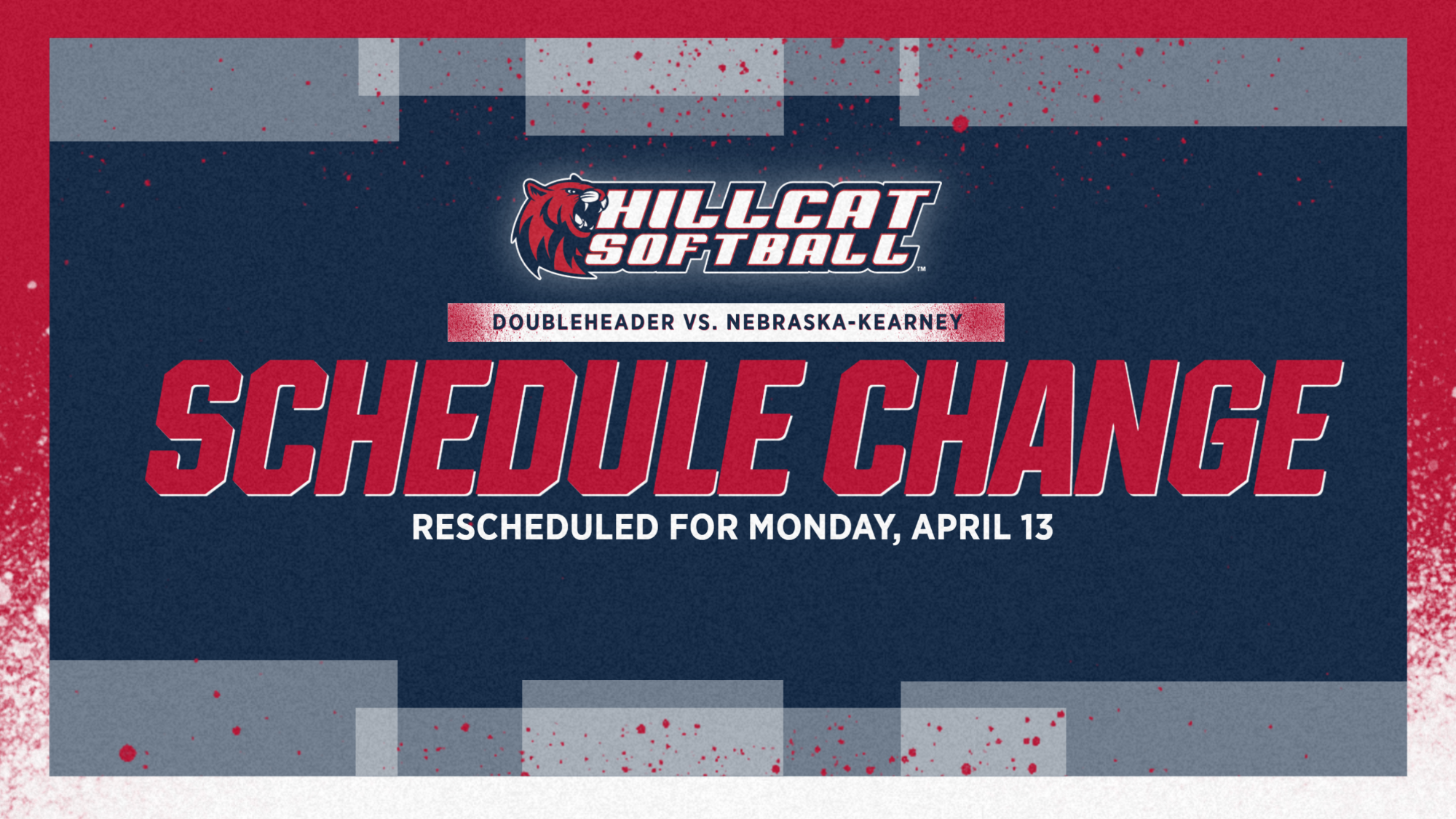 HILLCAT SOFTBALL™

DOUBLEHEADER VS. NEBRASKA-KEARNEY

SCHEDULE CHANGE

RESCHEDULED FOR MONDAY, APRIL 13